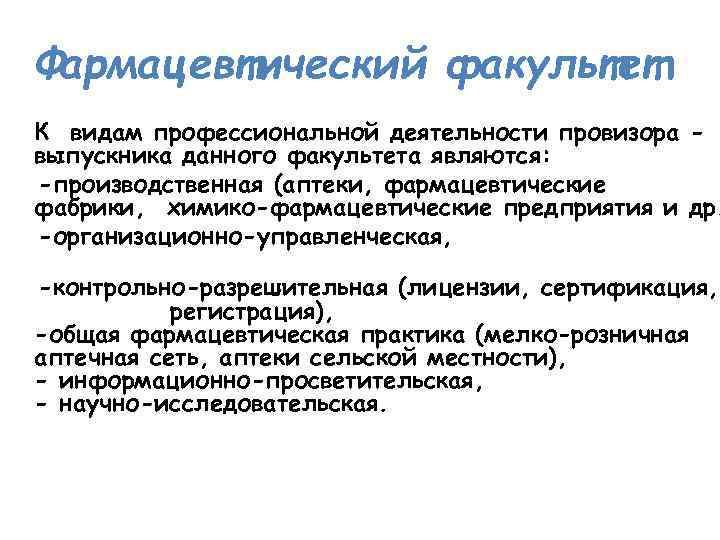 Фармацевтический факультет

К видам профессиональной деятельности провизора - выпускника данного факультета являются:

-производственная (аптеки, фармацевтические фабрики, химико-фармацевтические предприятия и др.

-организационно-управленческая,

-контрольно-разрешительная (лицензии, сертификация, регистрация),
-общая фармацевтическая практика (мелко-розничная аптечная сеть, аптеки сельской местности),
- информационно-просветительская,
- научно-исследовательская.